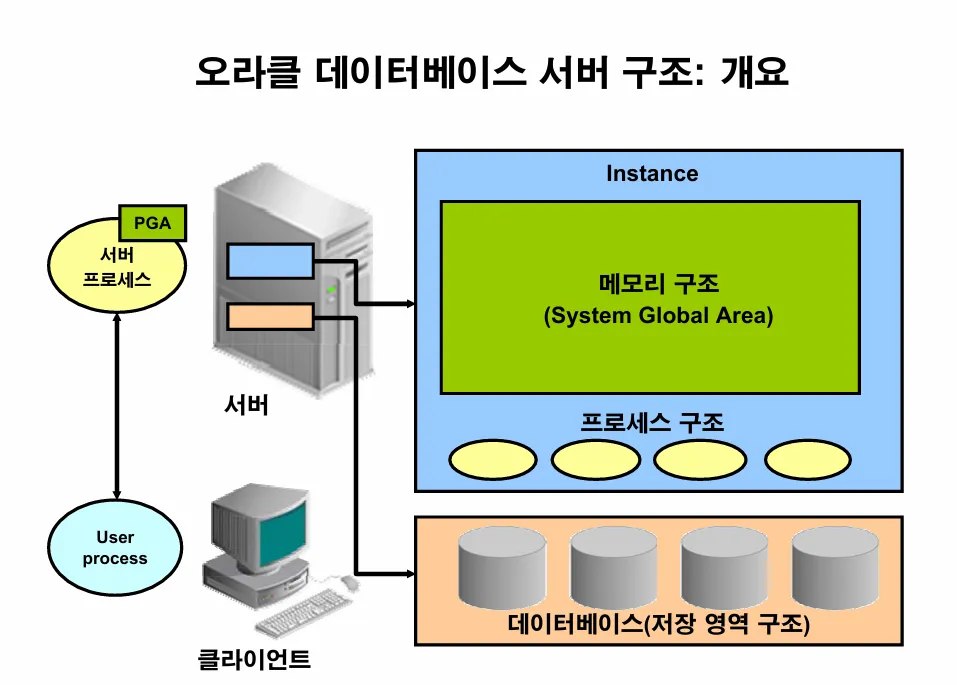 오라클 데이터베이스 서버 구조: 개요

PGA

서버 프로세스

서버

User process

클라이언트

Instance

메모리 구조
(System Global Area)

프로세스 구조

데이터베이스(저장 영역 구조)